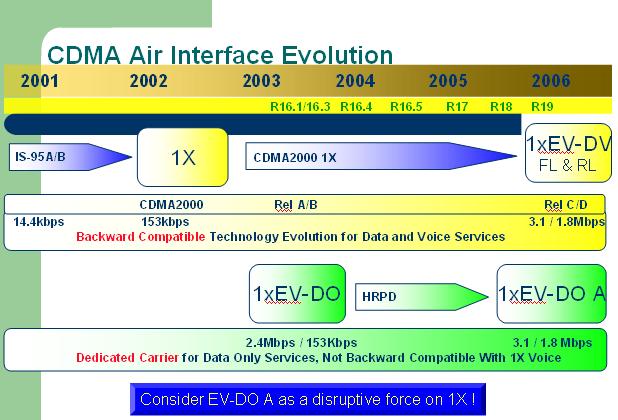 CDMA Air Interface Evolution

2001 2002 2003 2004 2005 2006

R16.1/16.3 R16.4 R16.5 R17 R18 R19

IS-95A/B

1X

CDMA2000 1X

1xEV-DV FL & RL

CDMA2000 Rel A/B Rel C/D

14.4kbps 153kbps 3.1 / 1.8Mbps

Backward Compatible Technology Evolution for Data and Voice Services

1xEV-DO

HRPD

1xEV-DO A

2.4Mbps / 153Kbps 3.1 / 1.8 Mbps

Dedicated Carrier for Data Only Services, Not Backward Compatible With 1X Voice

Consider EV-DO A as a disruptive force on 1X !